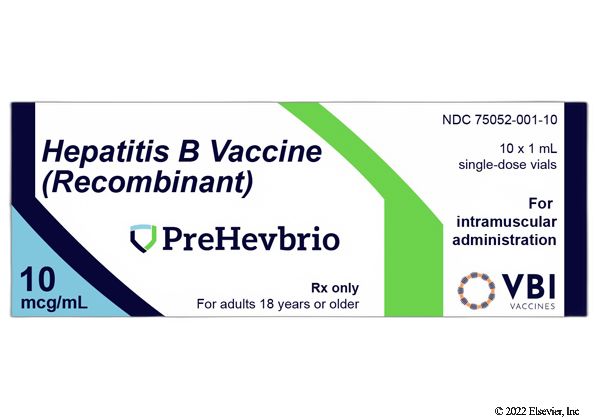 Hepatitis B Vaccine (Recombinant)

PreHevbrio

10 mcg/mL

Rx only
For adults 18 years or older

NDC 75052-001-10

10 x 1 mL single-dose vials

For intramuscular administration

VBI VACCINES

© 2022 Elsevier, Inc